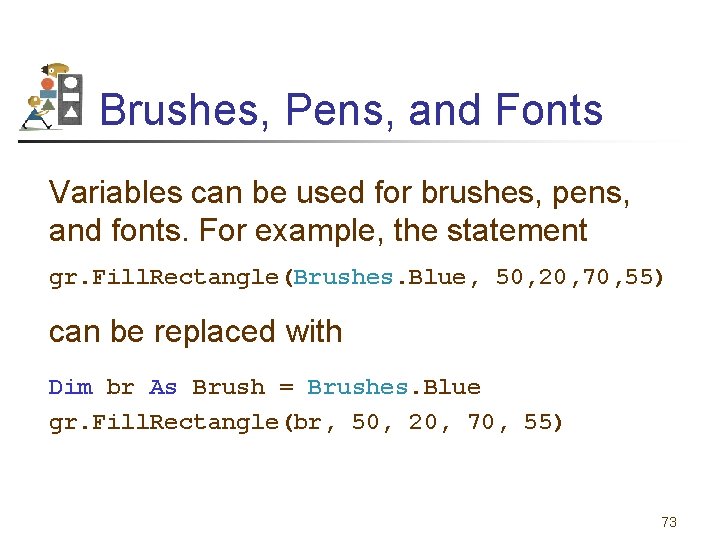 Brushes, Pens, and Fonts

Variables can be used for brushes, pens, and fonts. For example, the statement

gr.FillRectangle(Brushes.Blue, 50,20,70,55)

can be replaced with

Dim br As Brush = Brushes.Blue
gr.FillRectangle(br, 50, 20, 70, 55)

73